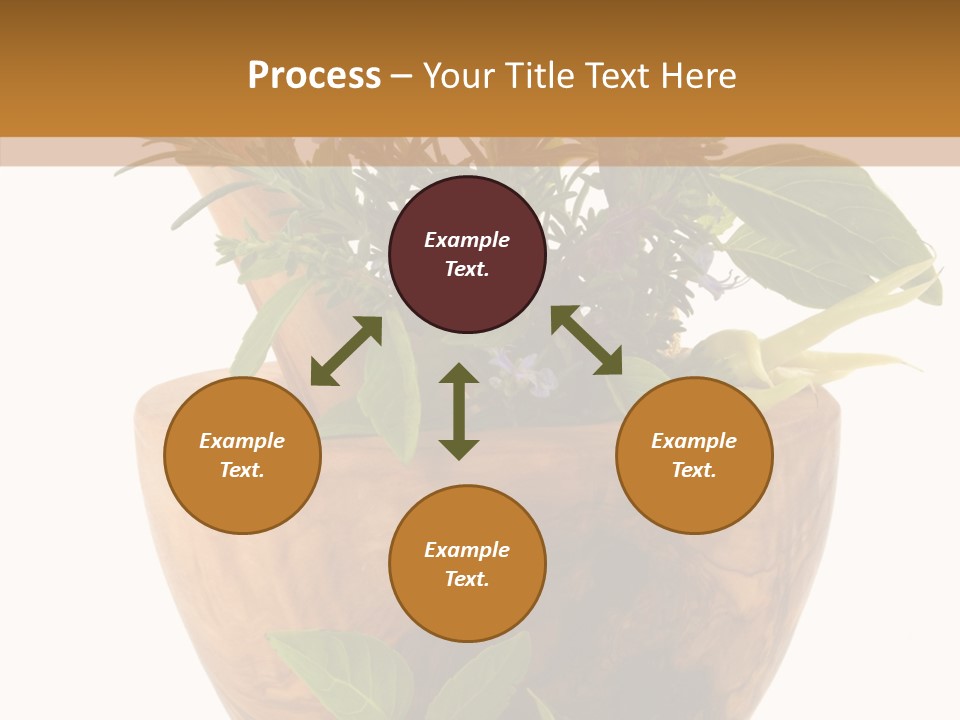 Process – Your Title Text Here

Example Text.

Example Text.

Example Text.

Example Text.